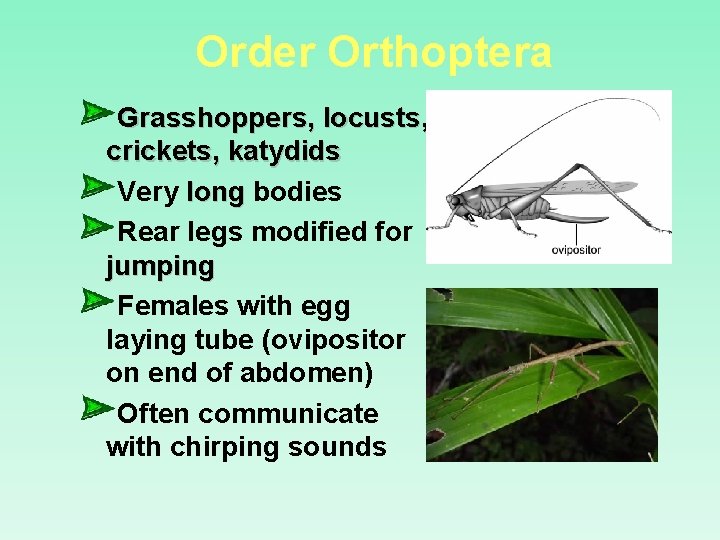 Order Orthoptera

Grasshoppers, locusts, crickets, katydids

Very long bodies

Rear legs modified for jumping

Females with egg laying tube (ovipositor on end of abdomen)

Often communicate with chirping sounds

ovipositor